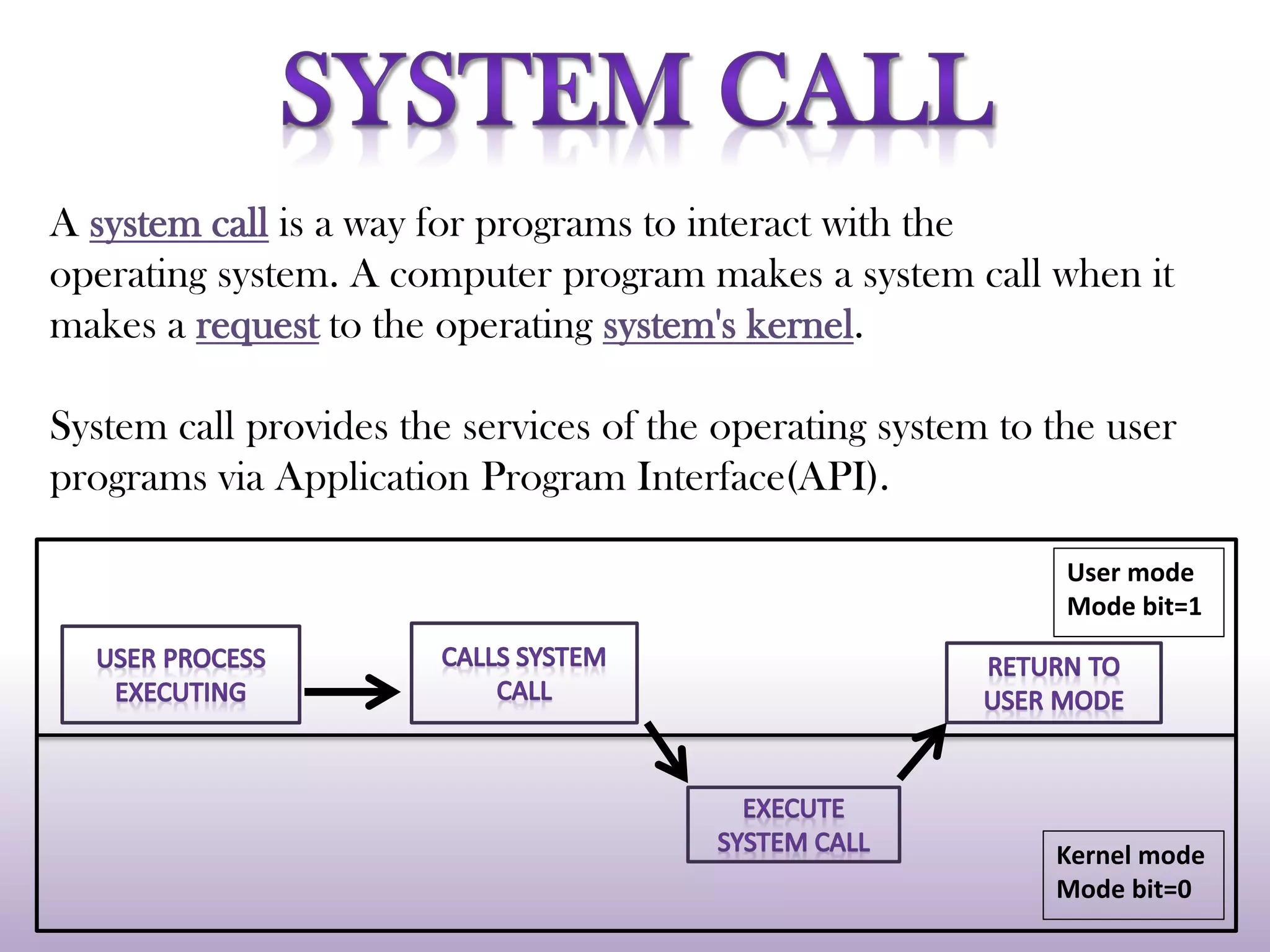 SYSTEM CALL

A system call is a way for programs to interact with the operating system. A computer program makes a system call when it makes a request to the operating system's kernel.

System call provides the services of the operating system to the user programs via Application Program Interface(API).

User mode
Mode bit=1

USER PROCESS EXECUTING

CALLS SYSTEM CALL

RETURN TO USER MODE

EXECUTE SYSTEM CALL

Kernel mode
Mode bit=0